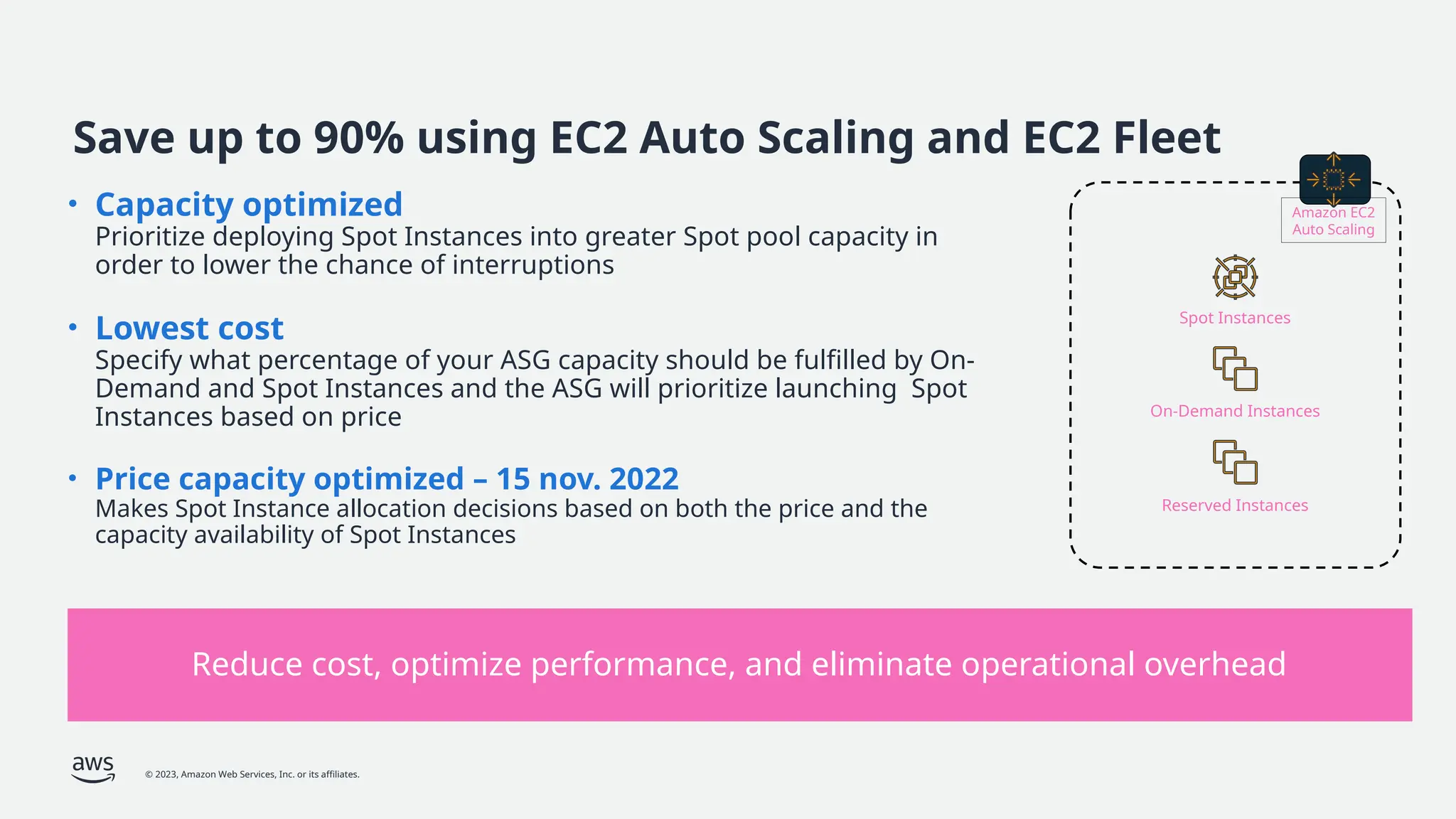 Save up to 90% using EC2 Auto Scaling and EC2 Fleet

• Capacity optimized
Prioritize deploying Spot Instances into greater Spot pool capacity in order to lower the chance of interruptions

• Lowest cost
Specify what percentage of your ASG capacity should be fulfilled by On-Demand and Spot Instances and the ASG will prioritize launching Spot Instances based on price

• Price capacity optimized – 15 nov. 2022
Makes Spot Instance allocation decisions based on both the price and the capacity availability of Spot Instances

Amazon EC2 Auto Scaling

Spot Instances

On-Demand Instances

Reserved Instances

Reduce cost, optimize performance, and eliminate operational overhead

aws

© 2023, Amazon Web Services, Inc. or its affiliates.